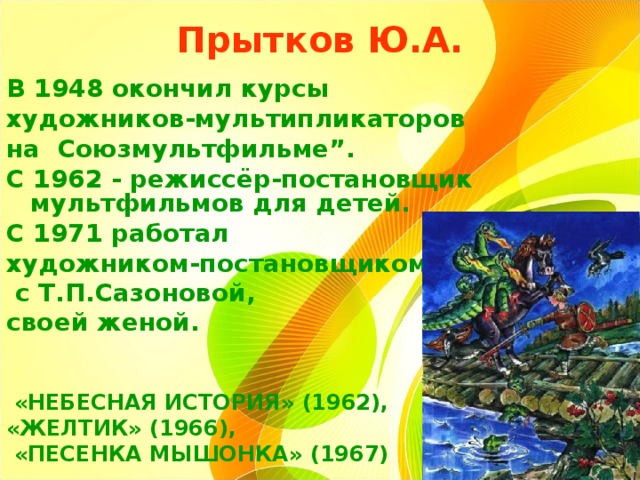 Прытков Ю.А.

В 1948 окончил курсы художников-мультипликаторов на Союзмультфильме”.

С 1962 - режиссёр-постановщик мультфильмов для детей.

С 1971 работал художником-постановщиком с Т.П.Сазоновой, своей женой.

«НЕБЕСНАЯ ИСТОРИЯ» (1962),
«ЖЕЛТИК» (1966),
«ПЕСЕНКА МЫШОНКА» (1967)